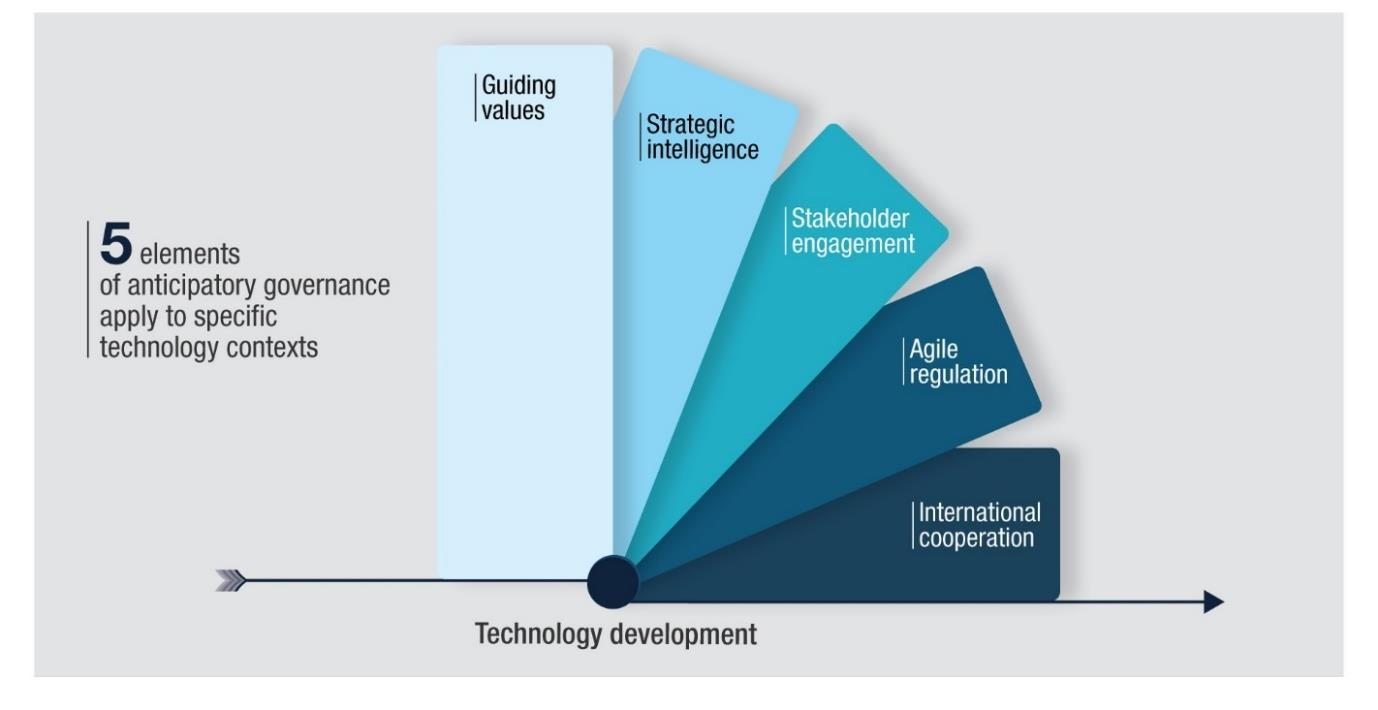 5 elements of anticipatory governance apply to specific technology contexts

Guiding values

Strategic intelligence

Stakeholder engagement

Agile regulation

International cooperation

Technology development